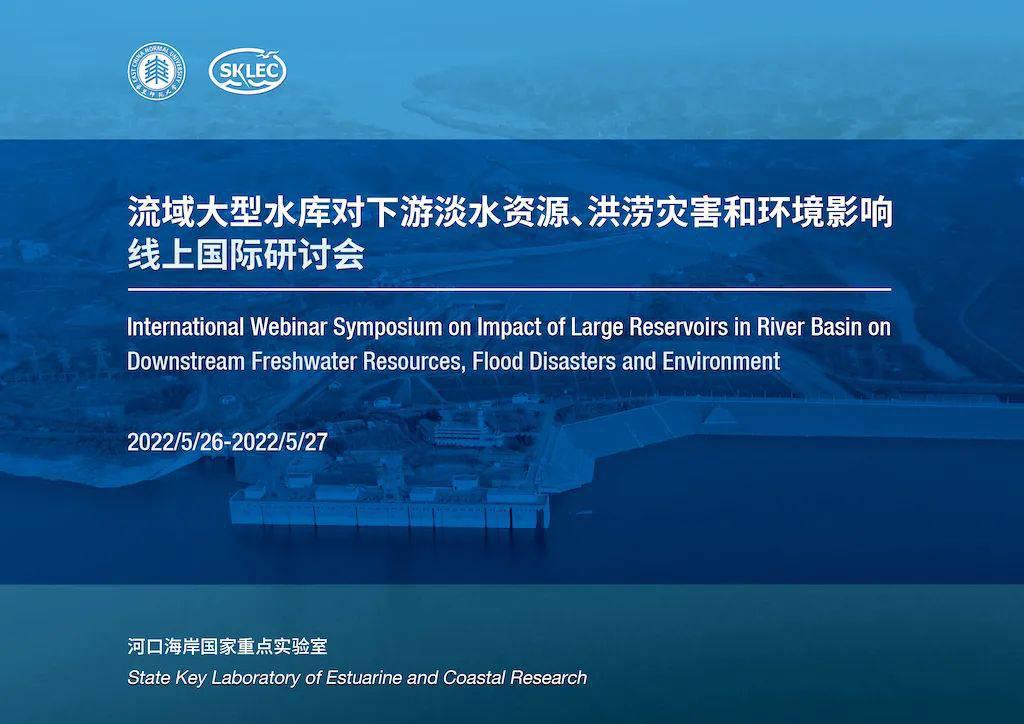 EAST CHINA NORMAL UNIVERSITY

SKLEC

流域大型水库对下游淡水资源、洪涝灾害和环境影响线上国际研讨会

International Webinar Symposium on Impact of Large Reservoirs in River Basin on Downstream Freshwater Resources, Flood Disasters and Environment

2022/5/26-2022/5/27

河口海岸国家重点实验室

State Key Laboratory of Estuarine and Coastal Research